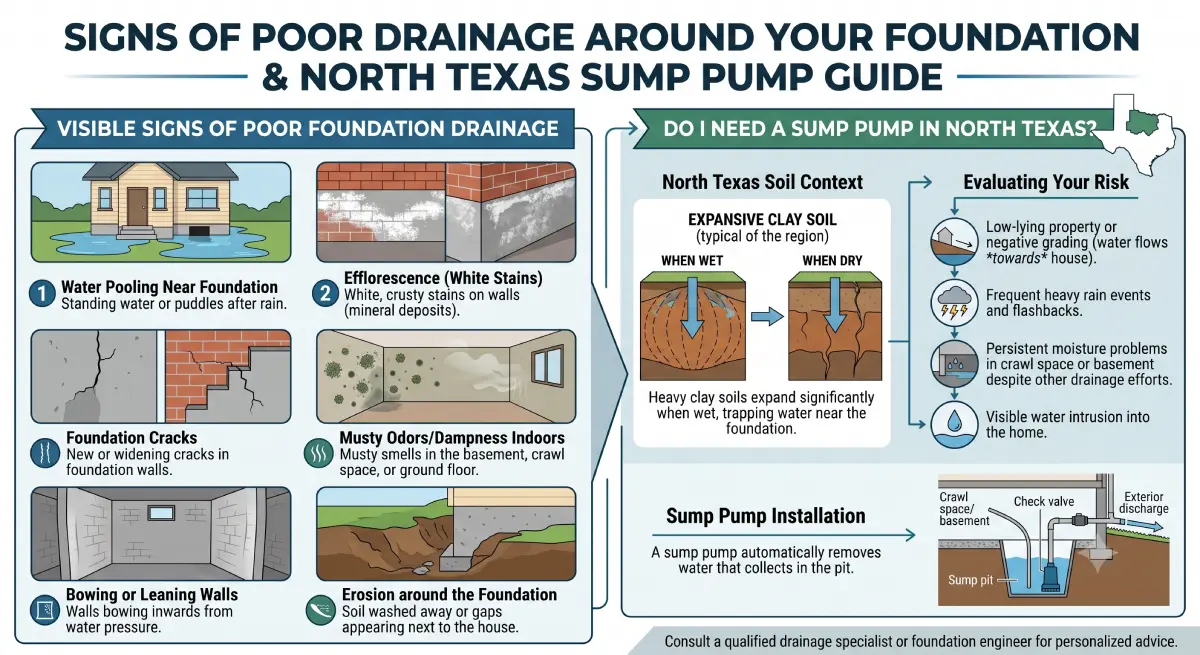 SIGNS OF POOR DRAINAGE AROUND YOUR FOUNDATION & NORTH TEXAS SUMP PUMP GUIDE

VISIBLE SIGNS OF POOR FOUNDATION DRAINAGE

1 Water Pooling Near Foundation
Standing water or puddles after rain.

2 Efflorescence (White Stains)
White, crusty stains on walls (mineral deposits).

Foundation Cracks
New or widening cracks in foundation walls.

Musty Odors/Dampness Indoors
Musty smells in the basement, crawl space, or ground floor.

Bowing or Leaning Walls
Walls bowing inwards from water pressure.

Erosion around the Foundation
Soil washed away or gaps appearing next to the house.

DO I NEED A SUMP PUMP IN NORTH TEXAS?

North Texas Soil Context

EXPANSIVE CLAY SOIL
(typical of the region)

WHEN WET

WHEN DRY

Heavy clay soils expand significantly when wet, trapping water near the foundation.

Evaluating Your Risk

Low-lying property or negative grading (water flows *towards* house).

Frequent heavy rain events and flashbacks.

Persistent moisture problems in crawl space or basement despite other drainage efforts.

Visible water intrusion into the home.

Sump Pump Installation

A sump pump automatically removes water that collects in the pit.

Crawl space/ basement

Check valve

Exterior discharge

Sump pit

Consult a qualified drainage specialist or foundation engineer for personalized advice.